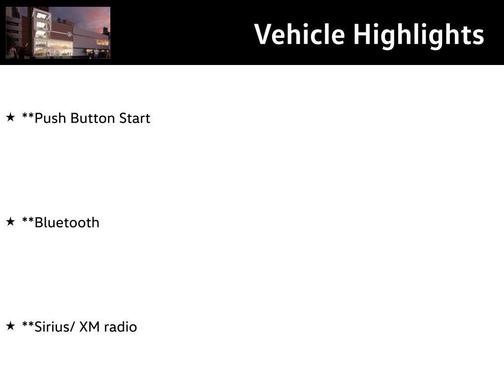 Vehicle Highlights

★ **Push Button Start

★ **Bluetooth

★ **Sirius/ XM radio